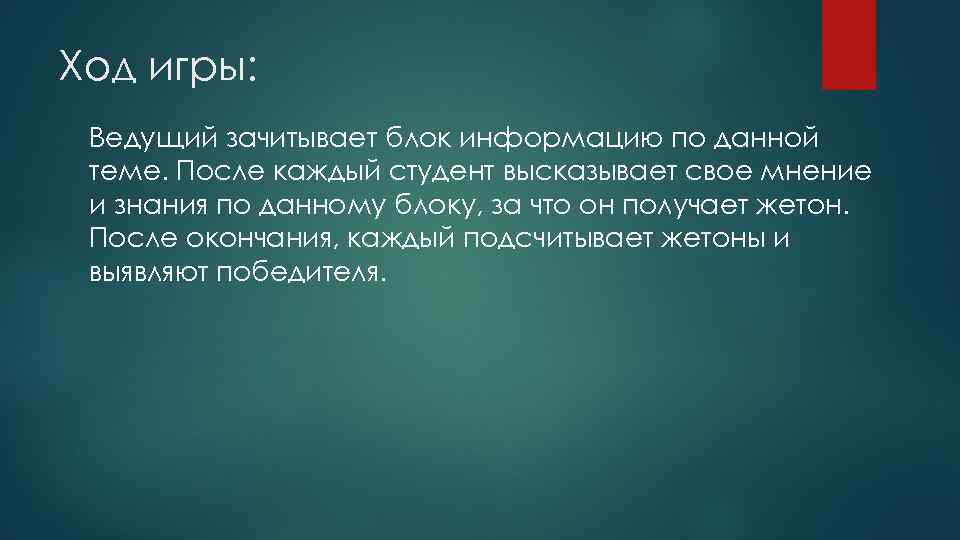 Ход игры:

Ведущий зачитывает блок информацию по данной теме. После каждый студент высказывает свое мнение и знания по данному блоку, за что он получает жетон. После окончания, каждый подсчитывает жетоны и выявляют победителя.